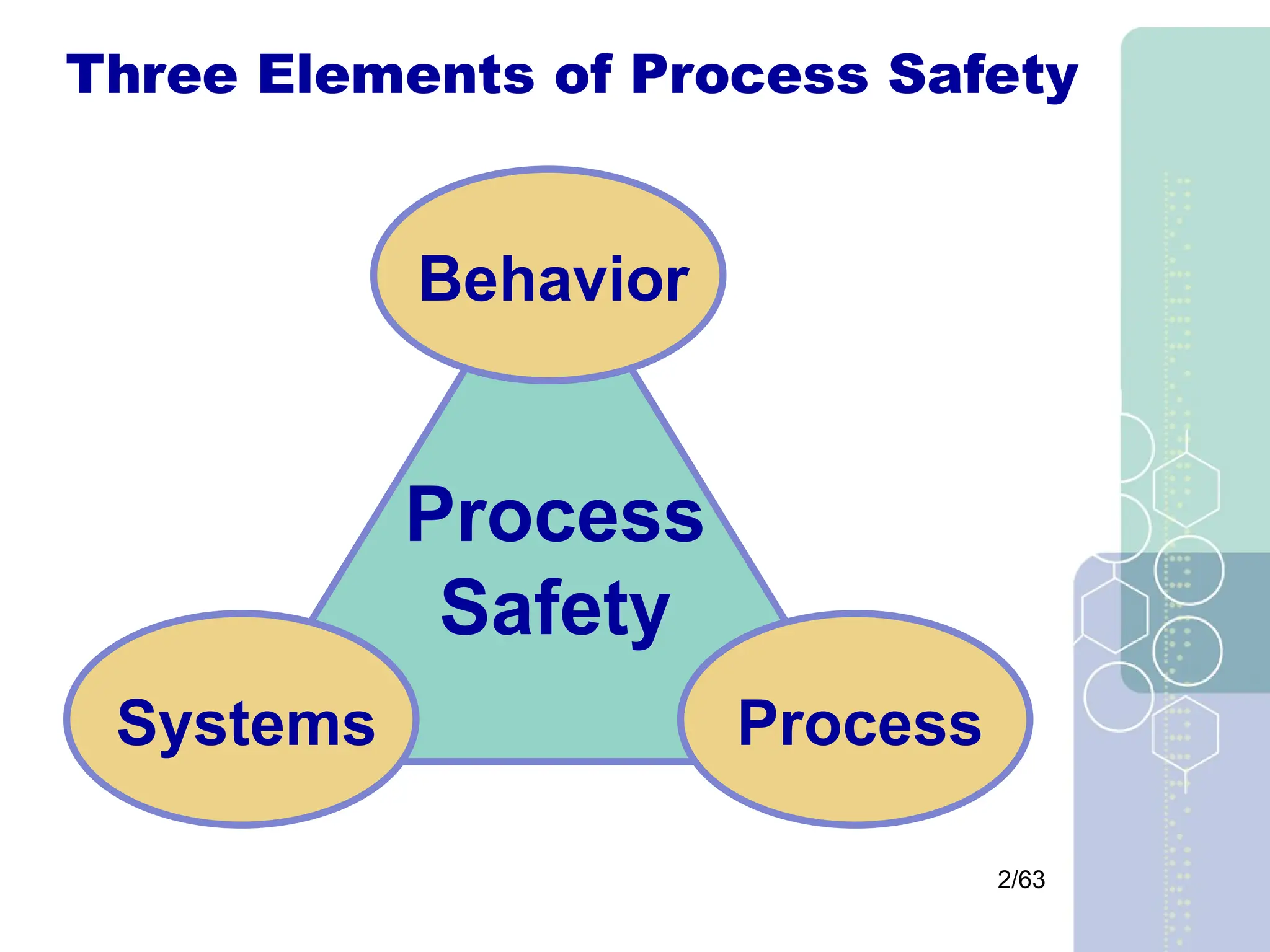 Three Elements of Process Safety

Behavior

Process Safety

Systems

Process

2/63